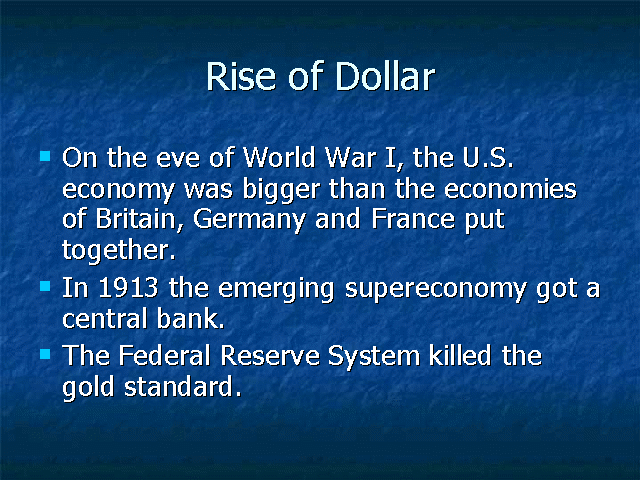 Rise of Dollar

- On the eve of World War I, the U.S. economy was bigger than the economies of Britain, Germany and France put together.
- In 1913 the emerging supereconomy got a central bank.
- The Federal Reserve System killed the gold standard.